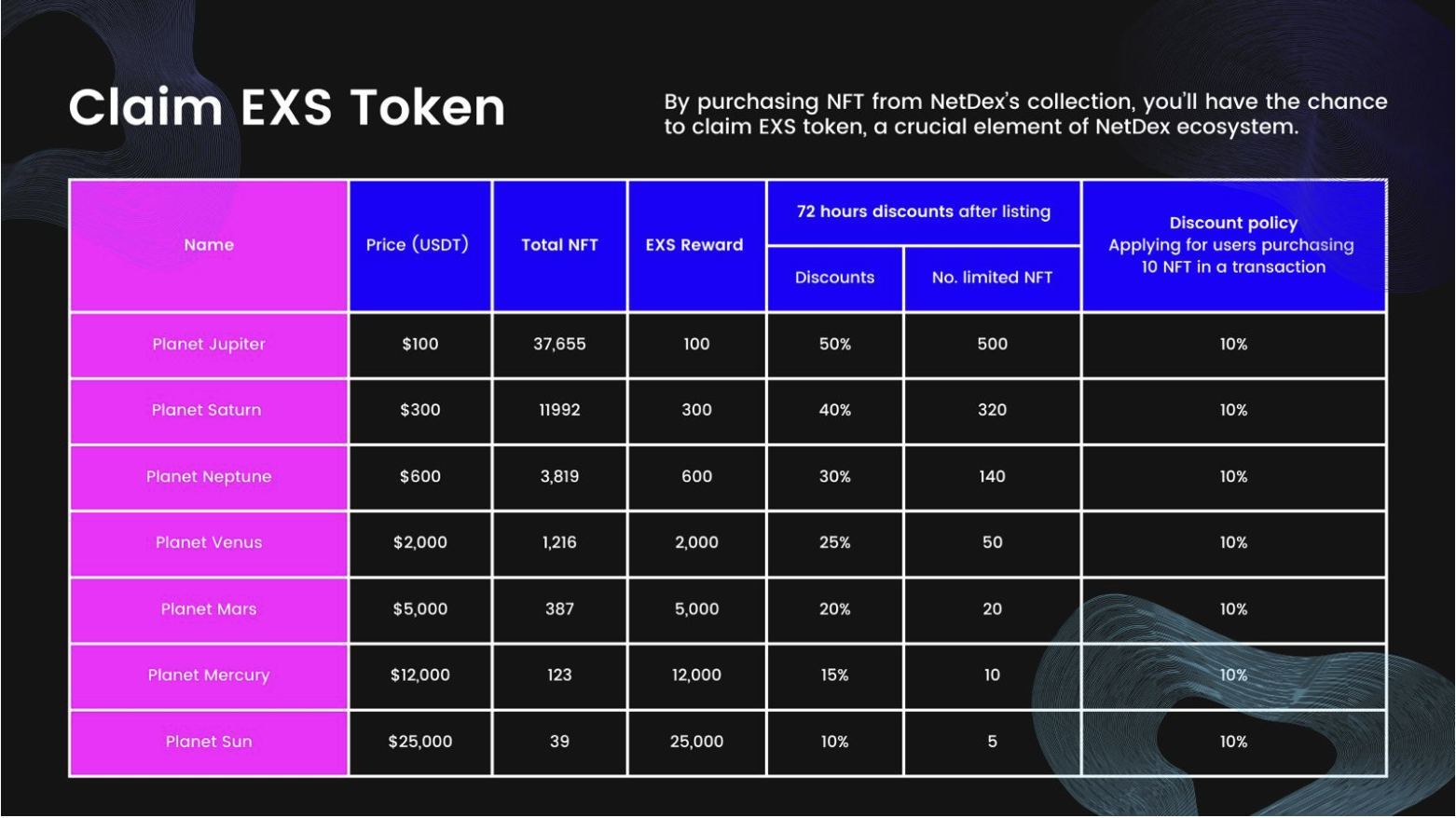 Claim EXS Token

By purchasing NFT from NetDex's collection, you'll have the chance to claim EXS token, a crucial element of NetDex ecosystem.

| Name | Price (USDT) | Total NFT | EXS Reward | 72 hours discounts after listing: Discounts | 72 hours discounts after listing: No. limited NFT | Discount policy Applying for users purchasing 10 NFT in a transaction |
|---|---|---|---|---|---|---|
| Planet Jupiter | $100 | 37,655 | 100 | 50% | 500 | 10% |
| Planet Saturn | $300 | 11992 | 300 | 40% | 320 | 10% |
| Planet Neptune | $600 | 3,819 | 600 | 30% | 140 | 10% |
| Planet Venus | $2,000 | 1,216 | 2,000 | 25% | 50 | 10% |
| Planet Mars | $5,000 | 387 | 5,000 | 20% | 20 | 10% |
| Planet Mercury | $12,000 | 123 | 12,000 | 15% | 10 | 10% |
| Planet Sun | $25,000 | 39 | 25,000 | 10% | 5 | 10% |